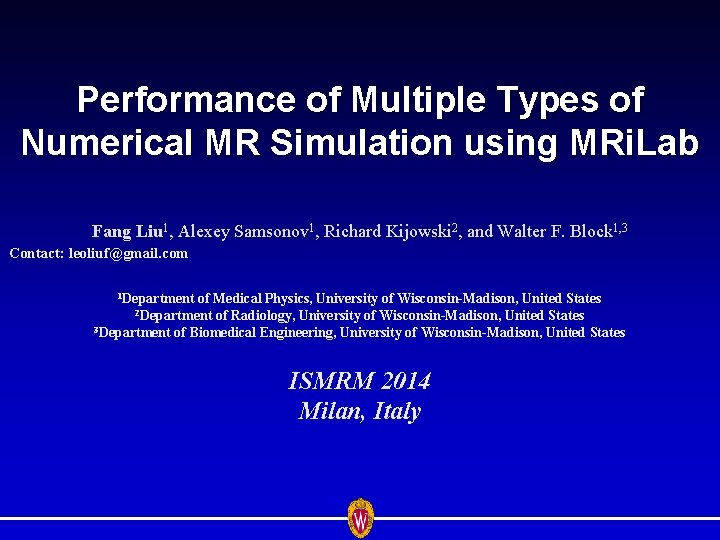 Performance of Multiple Types of Numerical MR Simulation using MRiLab

Fang Liu$^1$, Alexey Samsonov$^1$, Richard Kijowski$^2$, and Walter F. Block$^{1,3}$

Contact: leoliuf@gmail.com

$^1$Department of Medical Physics, University of Wisconsin-Madison, United States
$^2$Department of Radiology, University of Wisconsin-Madison, United States
$^3$Department of Biomedical Engineering, University of Wisconsin-Madison, United States

ISMRM 2014
Milan, Italy

W